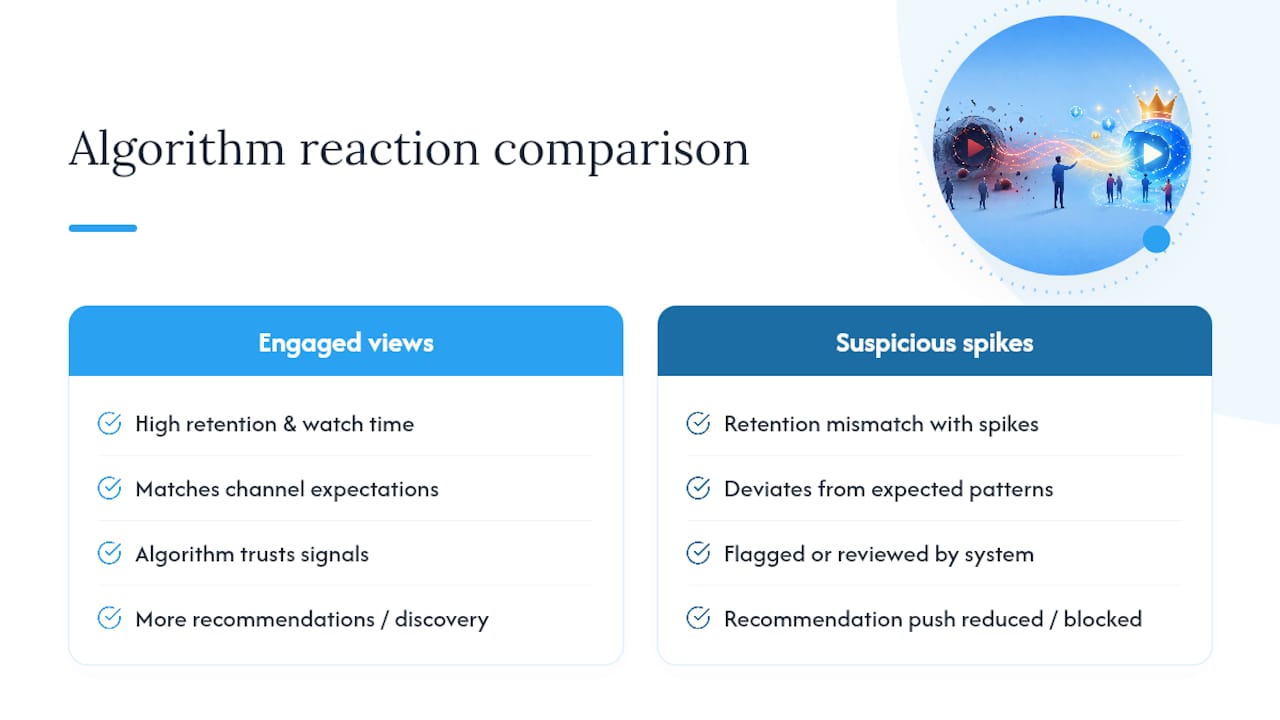 Algorithm reaction comparison

Engaged views

High retention & watch time

Matches channel expectations

Algorithm trusts signals

More recommendations / discovery

Suspicious spikes

Retention mismatch with spikes

Deviates from expected patterns

Flagged or reviewed by system

Recommendation push reduced / blocked